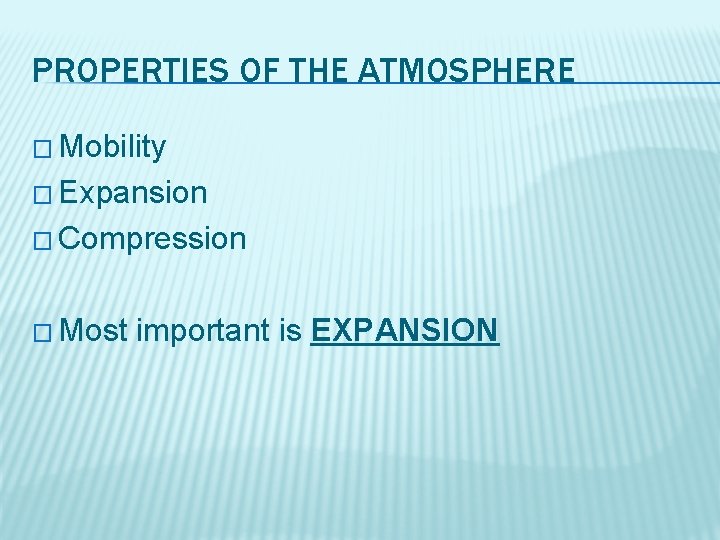 PROPERTIES OF THE ATMOSPHERE

□ Mobility
□ Expansion
□ Compression

□ Most important is EXPANSION